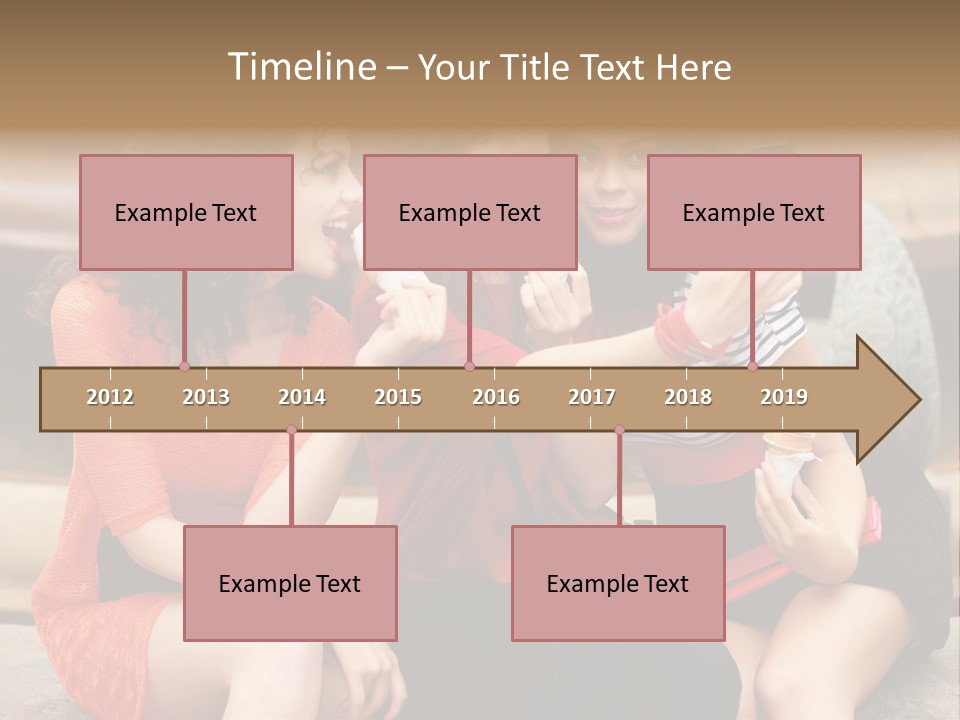 Timeline – Your Title Text Here

Example Text

Example Text

Example Text

2012 2013 2014 2015 2016 2017 2018 2019

Example Text

Example Text